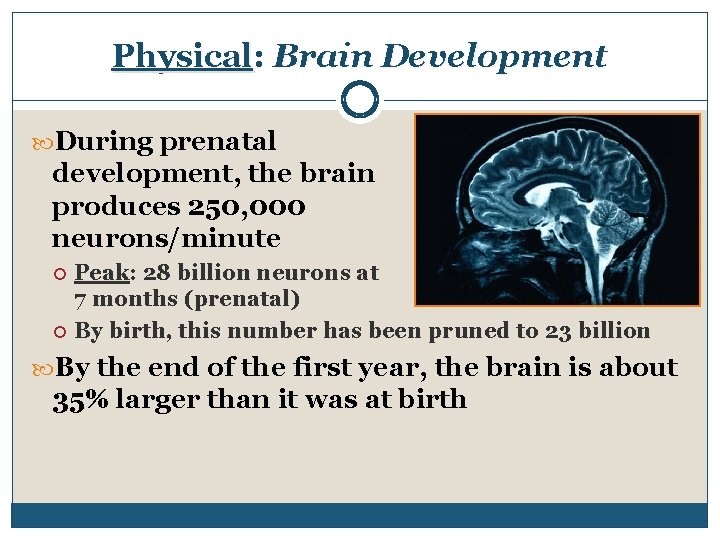 Physical: Brain Development

During prenatal development, the brain produces 250,000 neurons/minute

Peak: 28 billion neurons at 7 months (prenatal)

By birth, this number has been pruned to 23 billion

By the end of the first year, the brain is about 35% larger than it was at birth